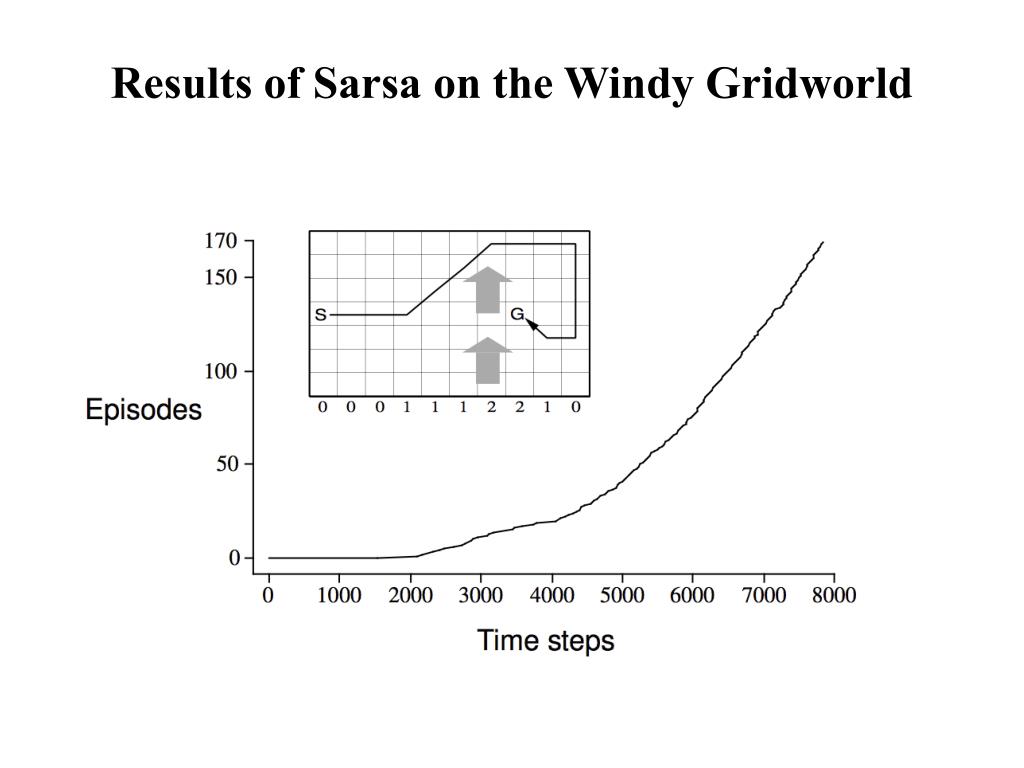 Results of Sarsa on the Windy Gridworld

170
150
100
50
0

Episodes

S
G

0 0 0 1 1 1 2 2 1 0

0 1000 2000 3000 4000 5000 6000 7000 8000

Time steps